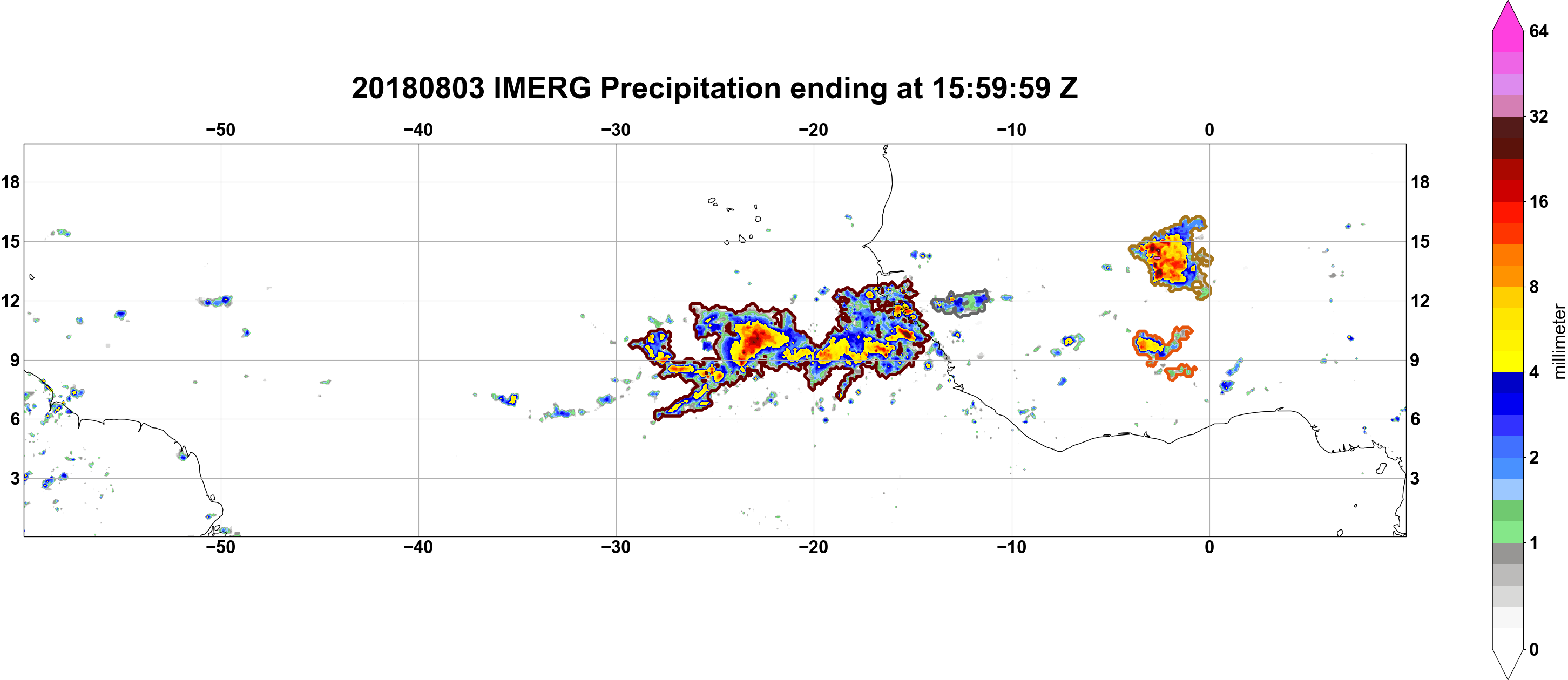 20180803 IMERG Precipitation ending at 15:59:59 Z

−50 −40 −30 −20 −10 0

18 15 12 9 6 3

18 15 12 9 6 3

−50 −40 −30 −20 −10 0

64
32
16
8
4
2
1
0
millimeter